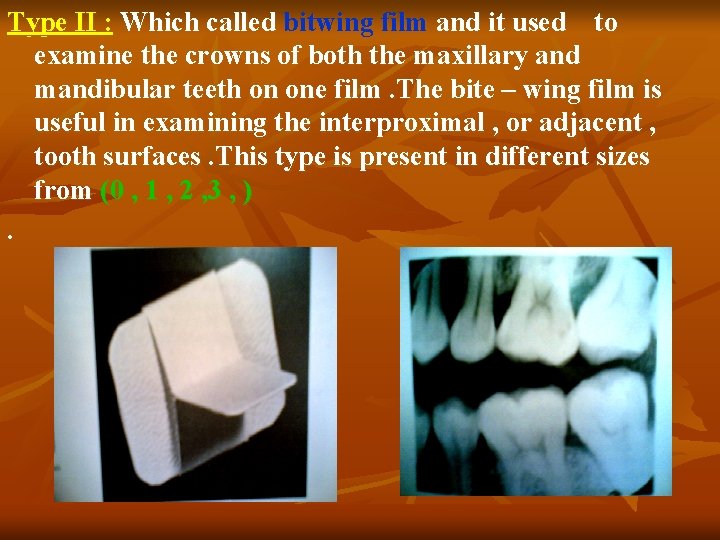 Type II : Which called bitwing film and it used to examine the crowns of both the maxillary and mandibular teeth on one film .The bite – wing film is useful in examining the interproximal , or adjacent , tooth surfaces .This type is present in different sizes from (0 , 1 , 2 ,3 , )

.